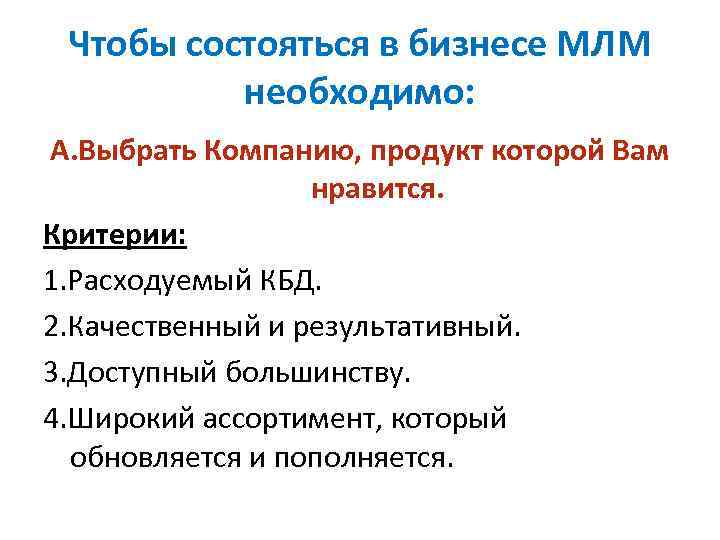 Чтобы состояться в бизнесе МЛМ необходимо:

А.Выбрать Компанию, продукт которой Вам нравится.

Критерии:

1.Расходуемый КБД.

2.Качественный и результативный.

3.Доступный большинству.

4.Широкий ассортимент, который обновляется и пополняется.